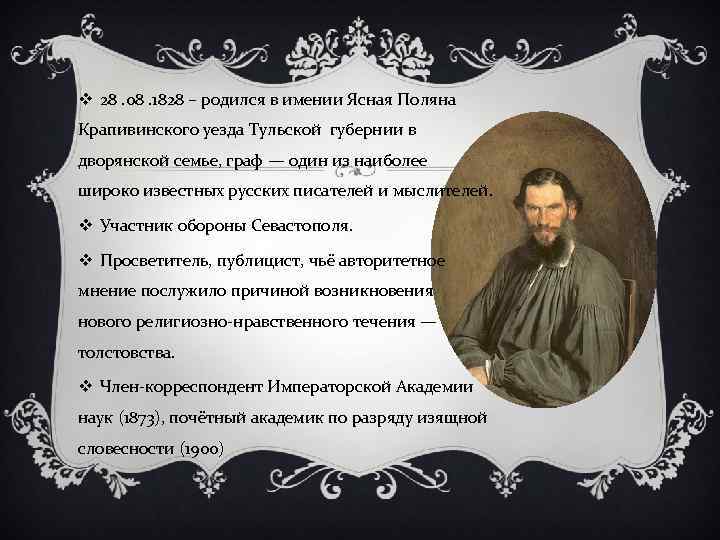 ❖ 28 .08 .1828 – родился в имении Ясная Поляна Крапивинского уезда Тульской губернии в дворянской семье, граф — один из наиболее широко известных русских писателей и мыслителей.

❖ Участник обороны Севастополя.

❖ Просветитель, публицист, чьё авторитетное мнение послужило причиной возникновения нового религиозно-нравственного течения — толстовства.

❖ Член-корреспондент Императорской Академии наук (1873), почётный академик по разряду изящной словесности (1900)